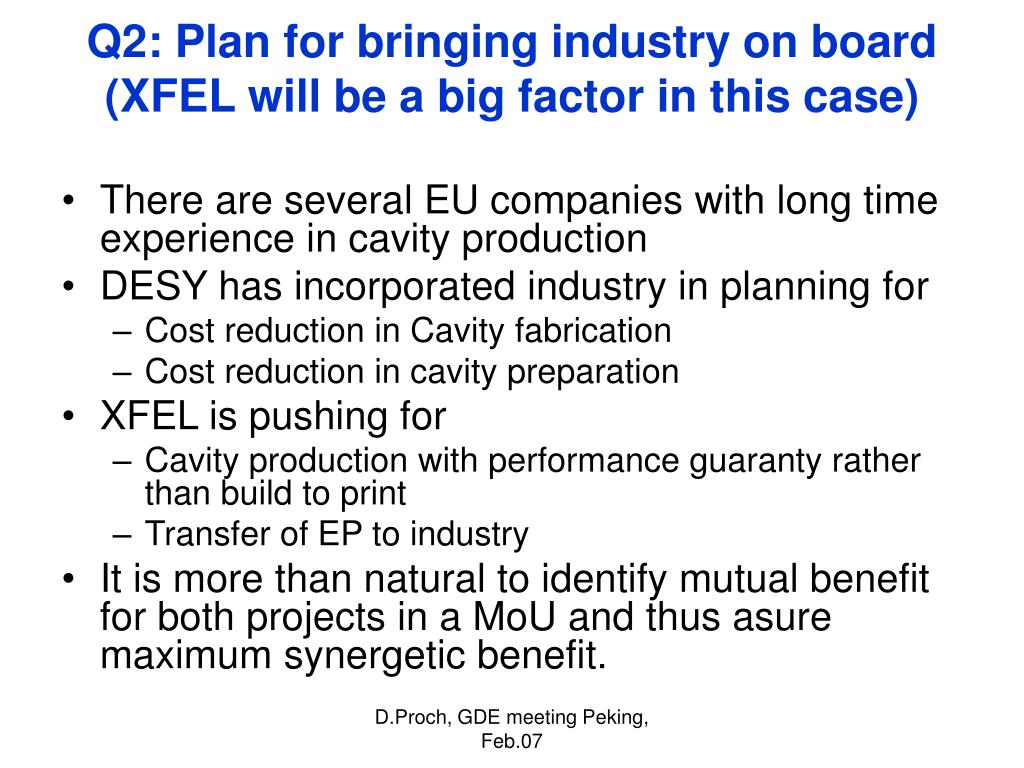 Q2: Plan for bringing industry on board (XFEL will be a big factor in this case)

• There are several EU companies with long time experience in cavity production
• DESY has incorporated industry in planning for
– Cost reduction in Cavity fabrication
– Cost reduction in cavity preparation
• XFEL is pushing for
– Cavity production with performance guaranty rather than build to print
– Transfer of EP to industry
• It is more than natural to identify mutual benefit for both projects in a MoU and thus asure maximum synergetic benefit.

D.Proch, GDE meeting Peking, Feb.07